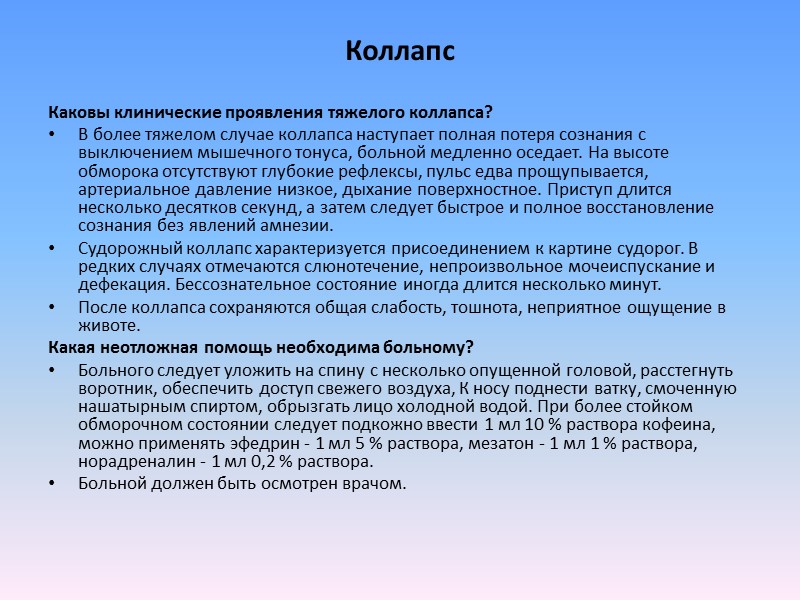 Коллапс

Каковы клинические проявления тяжелого коллапса?

• В более тяжелом случае коллапса наступает полная потеря сознания с выключением мышечного тонуса, больной медленно оседает. На высоте обморока отсутствуют глубокие рефлексы, пульс едва прощупывается, артериальное давление низкое, дыхание поверхностное. Приступ длится несколько десятков секунд, а затем следует быстрое и полное восстановление сознания без явлений амнезии.

• Судорожный коллапс характеризуется присоединением к картине судорог. В редких случаях отмечаются слюнотечение, непроизвольное мочеиспускание и дефекация. Бессознательное состояние иногда длится несколько минут.

• После коллапса сохраняются общая слабость, тошнота, неприятное ощущение в животе.

Какая неотложная помощь необходима больному?

• Больного следует уложить на спину с несколько опущенной головой, расстегнуть воротник, обеспечить доступ свежего воздуха, К носу поднести ватку, смоченную нашатырным спиртом, обрызгать лицо холодной водой. При более стойком обморочном состоянии следует подкожно ввести 1 мл 10 % раствора кофеина, можно применять эфедрин - 1 мл 5 % раствора, мезатон - 1 мл 1 % раствора, норадреналин - 1 мл 0,2 % раствора.

• Больной должен быть осмотрен врачом.